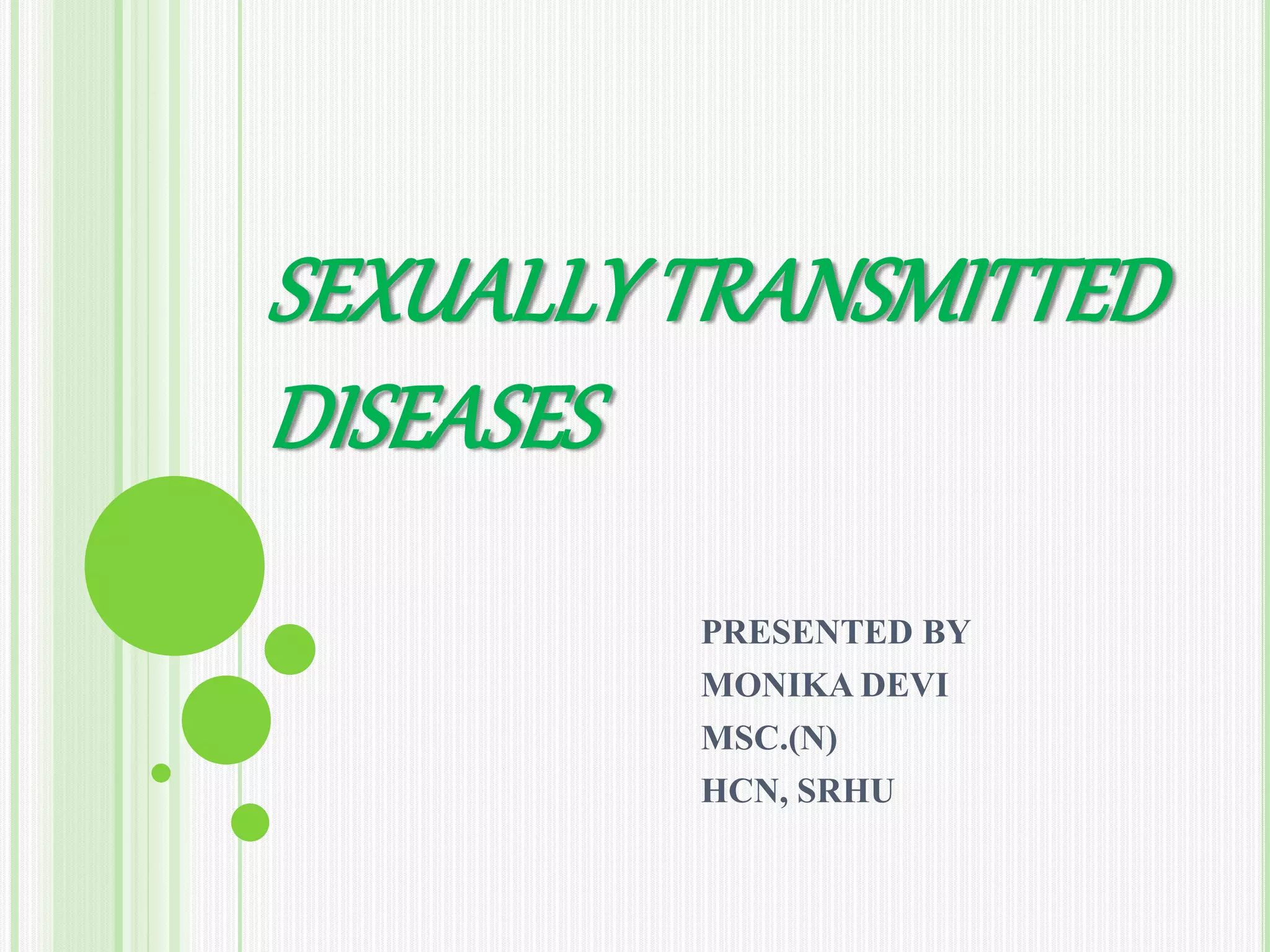 SEXUALLY TRANSMITTED DISEASES

PRESENTED BY
MONIKA DEVI
MSC.(N)
HCN, SRHU